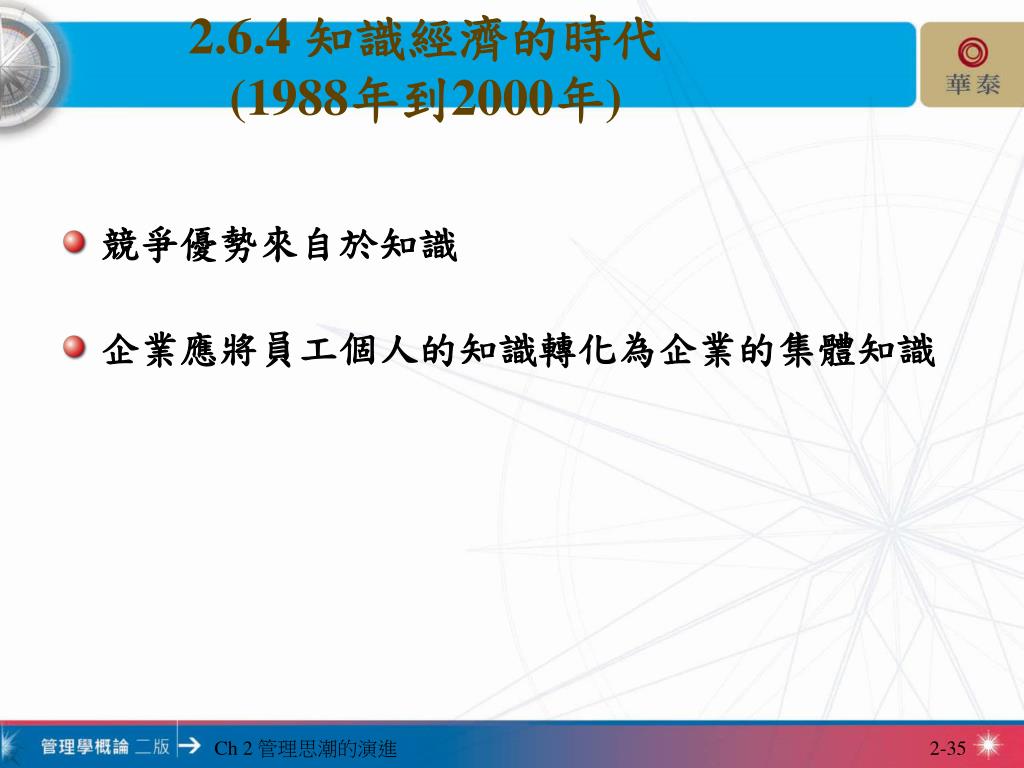 2.6.4 知識經濟的時代
(1988年到2000年)

華泰

競爭優勢來自於知識

企業應將員工個人的知識轉化為企業的集體知識

管理學概論 二版

Ch 2 管理思潮的演進

2-35